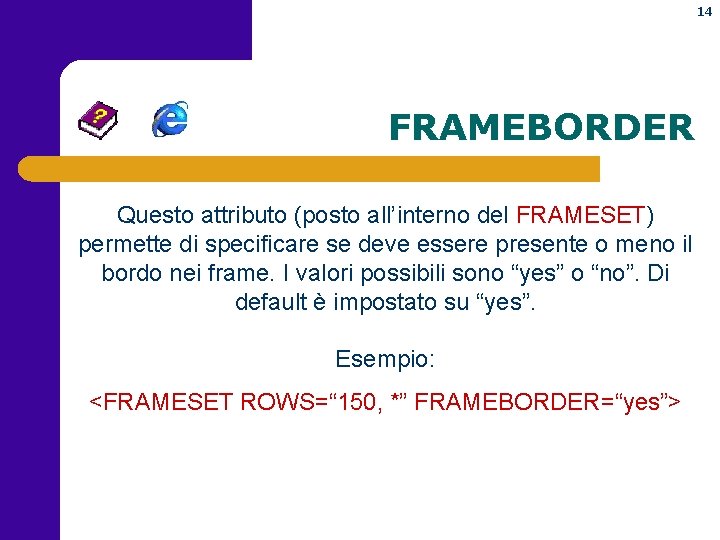 14

FRAMEBORDER

Questo attributo (posto all’interno del FRAMESET) permette di specificare se deve essere presente o meno il bordo nei frame. I valori possibili sono “yes” o “no”. Di default è impostato su “yes”.

Esempio:

<FRAMESET ROWS=“150, *” FRAMEBORDER=“yes”>